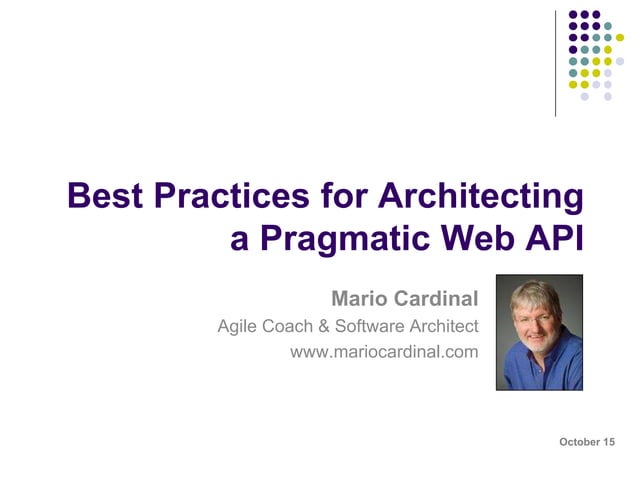 Best Practices for Architecting a Pragmatic Web API

Mario Cardinal
Agile Coach & Software Architect
www.mariocardinal.com

October 15